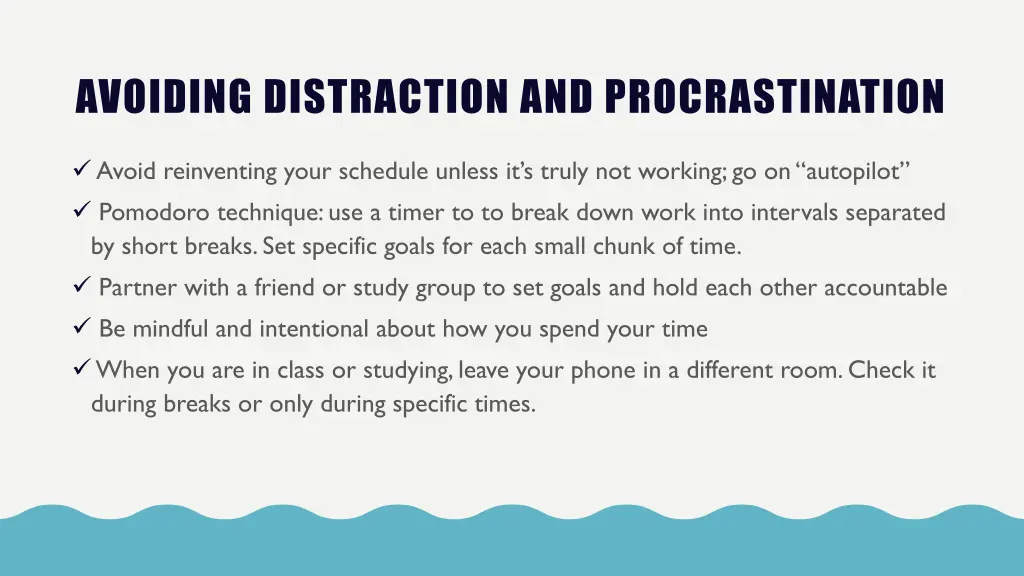 AVOIDING DISTRACTION AND PROCRASTINATION

✓ Avoid reinventing your schedule unless it's truly not working; go on "autopilot"

✓ Pomodoro technique: use a timer to to break down work into intervals separated by short breaks. Set specific goals for each small chunk of time.

✓ Partner with a friend or study group to set goals and hold each other accountable

✓ Be mindful and intentional about how you spend your time

✓ When you are in class or studying, leave your phone in a different room. Check it during breaks or only during specific times.